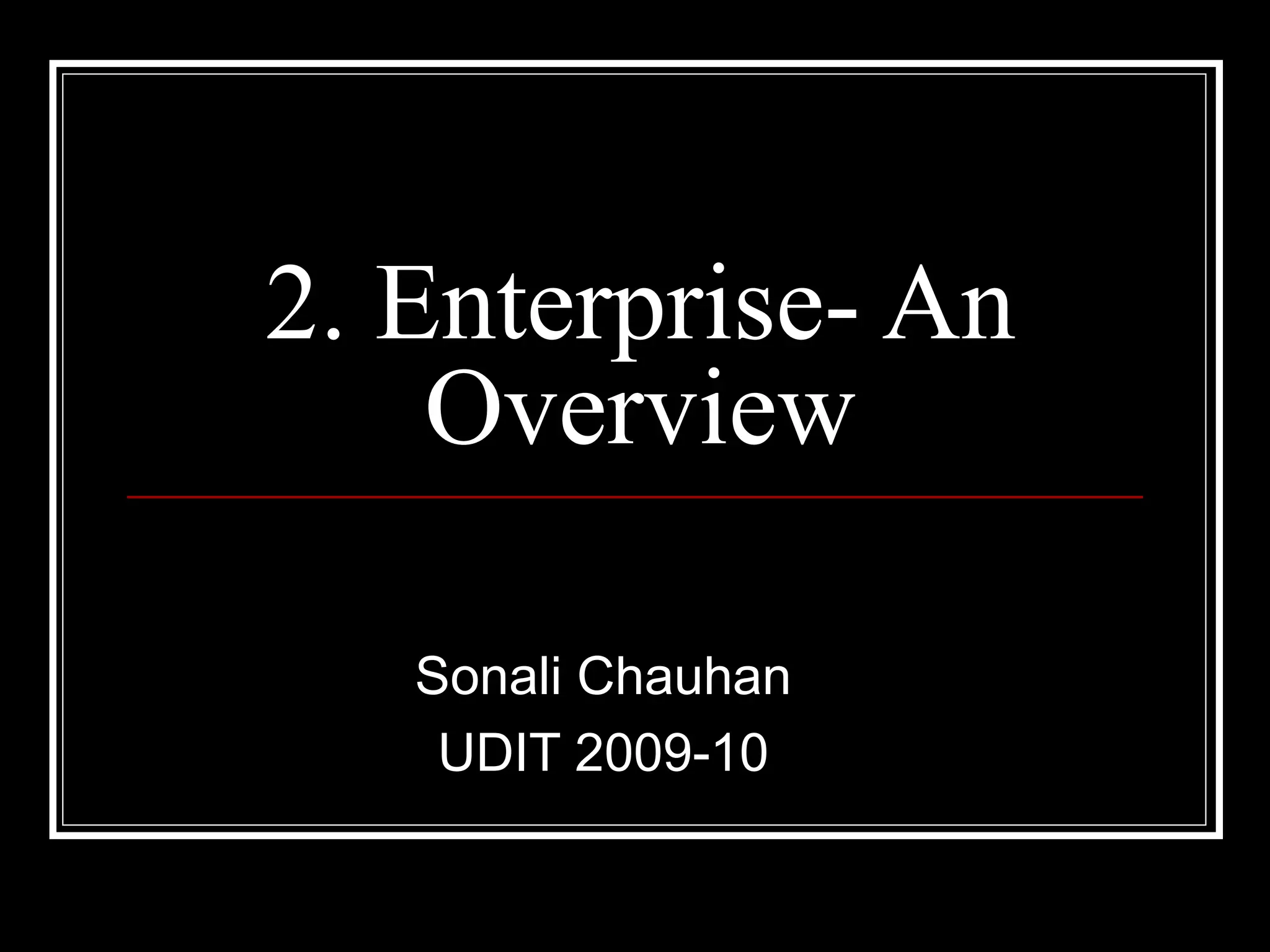 2. Enterprise- An Overview

Sonali Chauhan
UDIT 2009-10